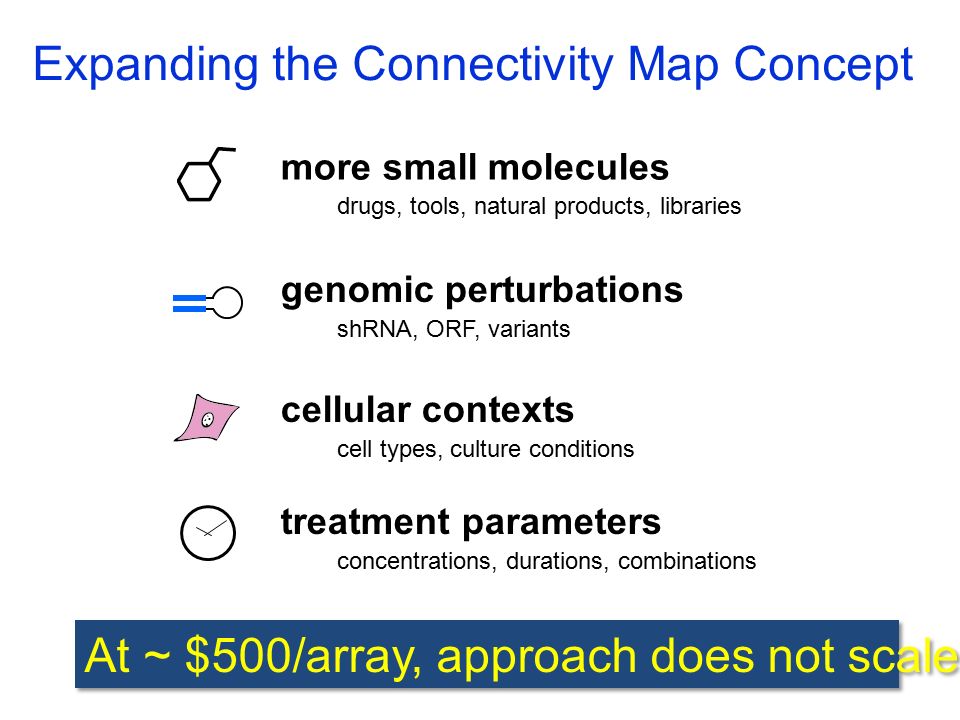 Expanding the Connectivity Map Concept

more small molecules
drugs, tools, natural products, libraries

genomic perturbations
shRNA, ORF, variants

cellular contexts
cell types, culture conditions

treatment parameters
concentrations, durations, combinations

At ~ \$500/array, approach does not scale